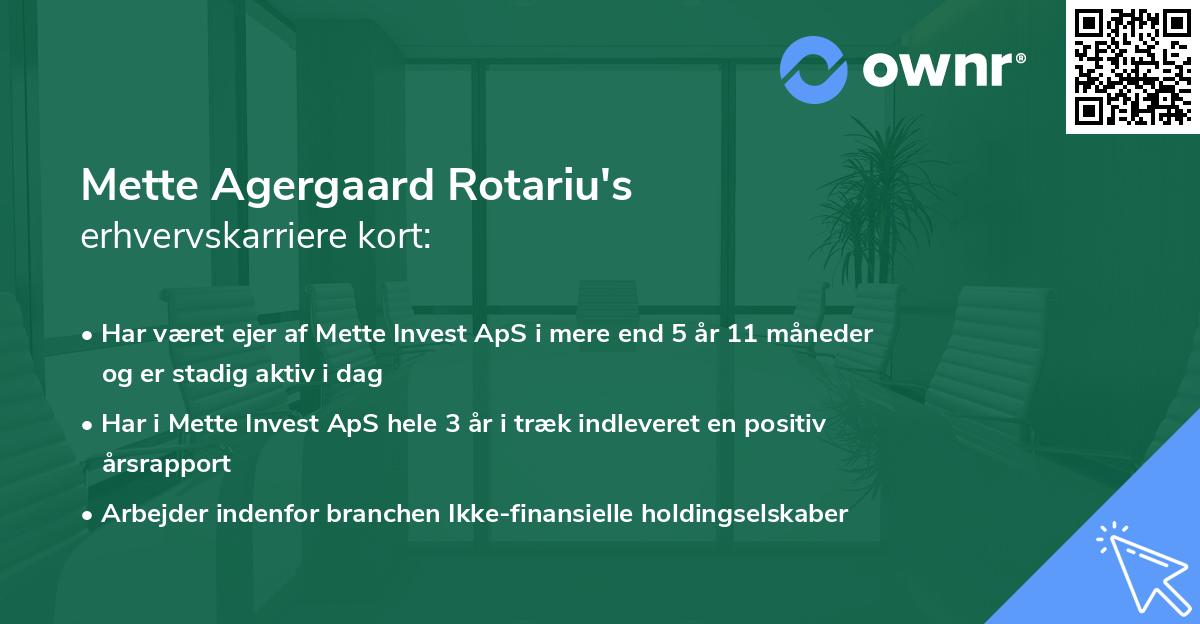 ownr®

Mette Agergaard Rotariu's erhvervskarriere kort:

• Har været ejer af Mette Invest ApS i mere end 5 år 11 måneder og er stadig aktiv i dag

• Har i Mette Invest ApS hele 3 år i træk indleveret en positiv årsrapport

• Arbejder indenfor branchen Ikke-finansielle holdingselskaber